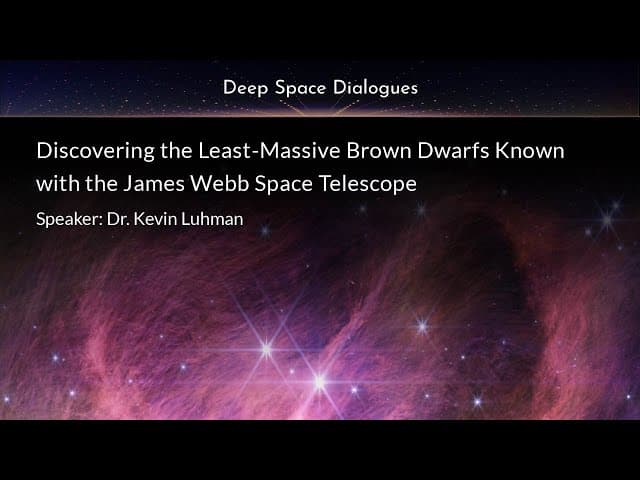 Deep Space Dialogues

Discovering the Least-Massive Brown Dwarfs Known with the James Webb Space Telescope

Speaker: Dr. Kevin Luhman